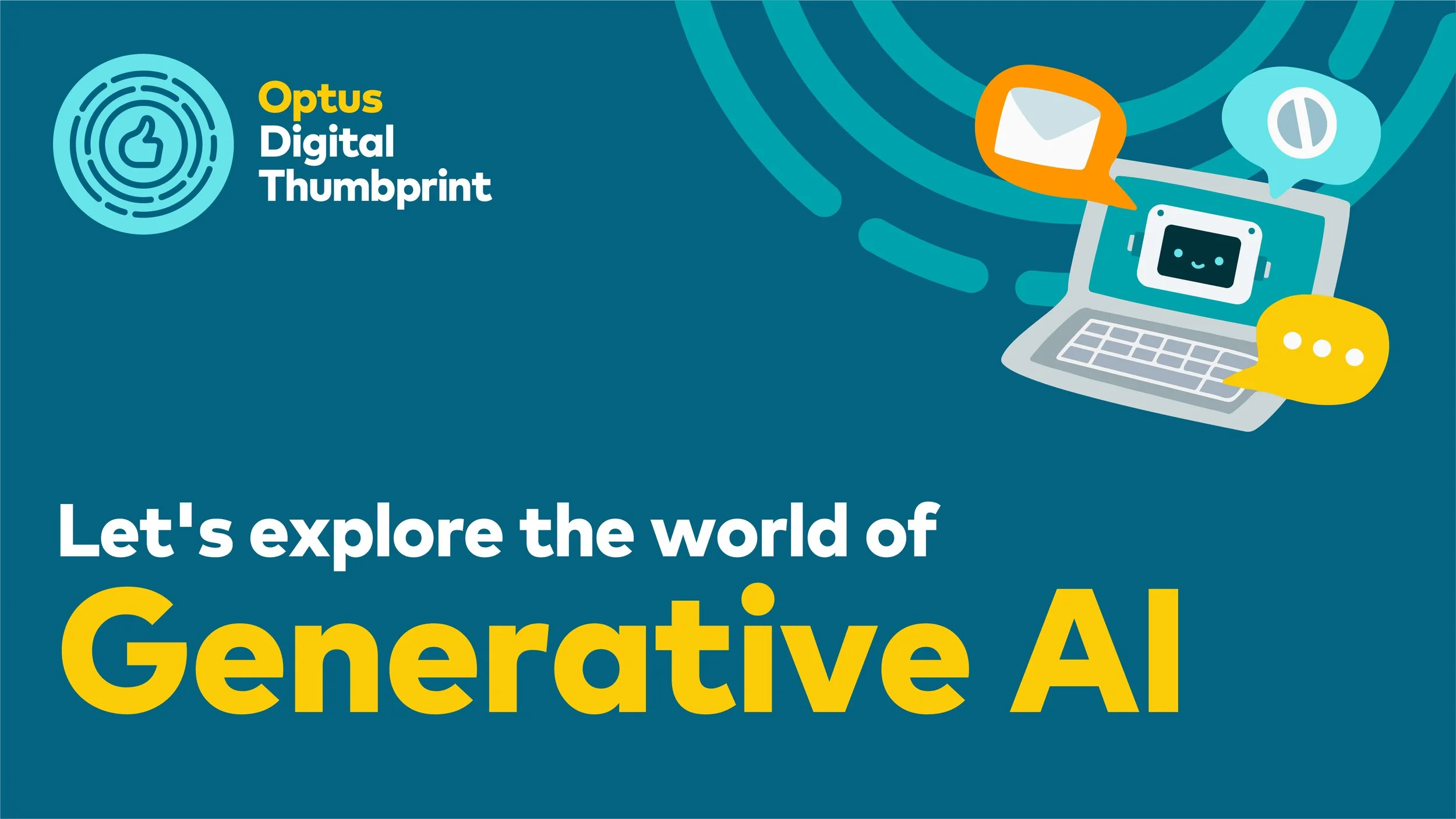 Optus
Digital
Thumbprint

Let's explore the world of
Generative AI